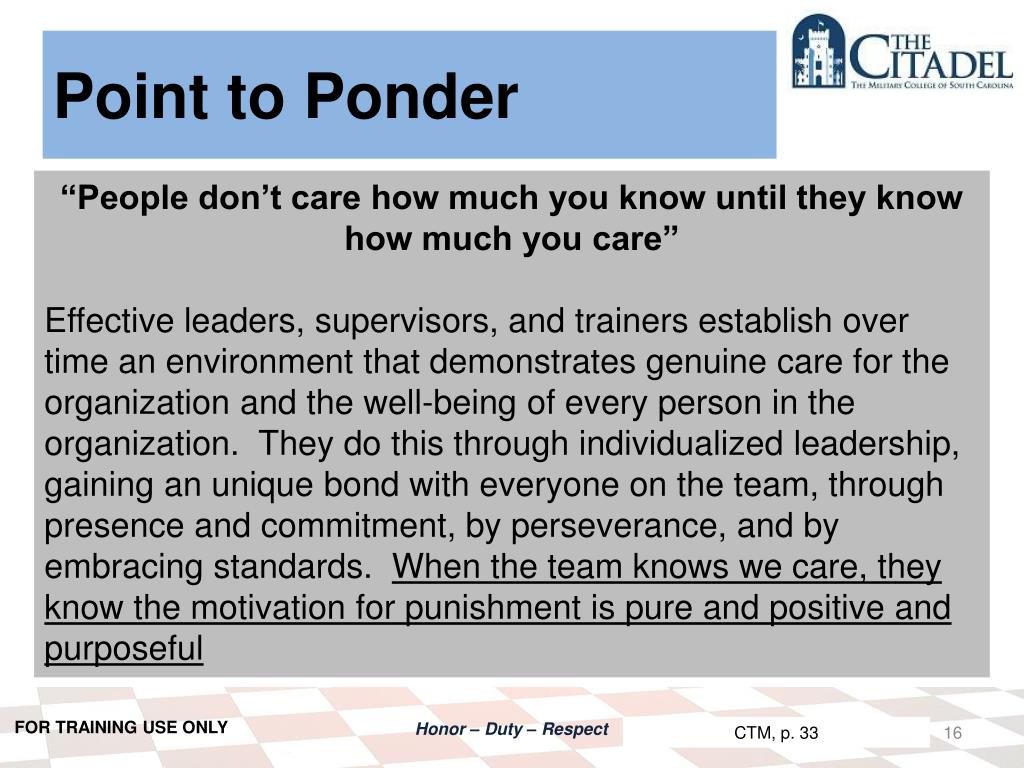 Point to Ponder

THE CITADEL
THE MILITARY COLLEGE OF SOUTH CAROLINA

"People don't care how much you know until they know how much you care"

Effective leaders, supervisors, and trainers establish over time an environment that demonstrates genuine care for the organization and the well-being of every person in the organization. They do this through individualized leadership, gaining an unique bond with everyone on the team, through presence and commitment, by perseverance, and by embracing standards. When the team knows we care, they know the motivation for punishment is pure and positive and purposeful

FOR TRAINING USE ONLY

Honor – Duty – Respect

CTM, p. 33

16